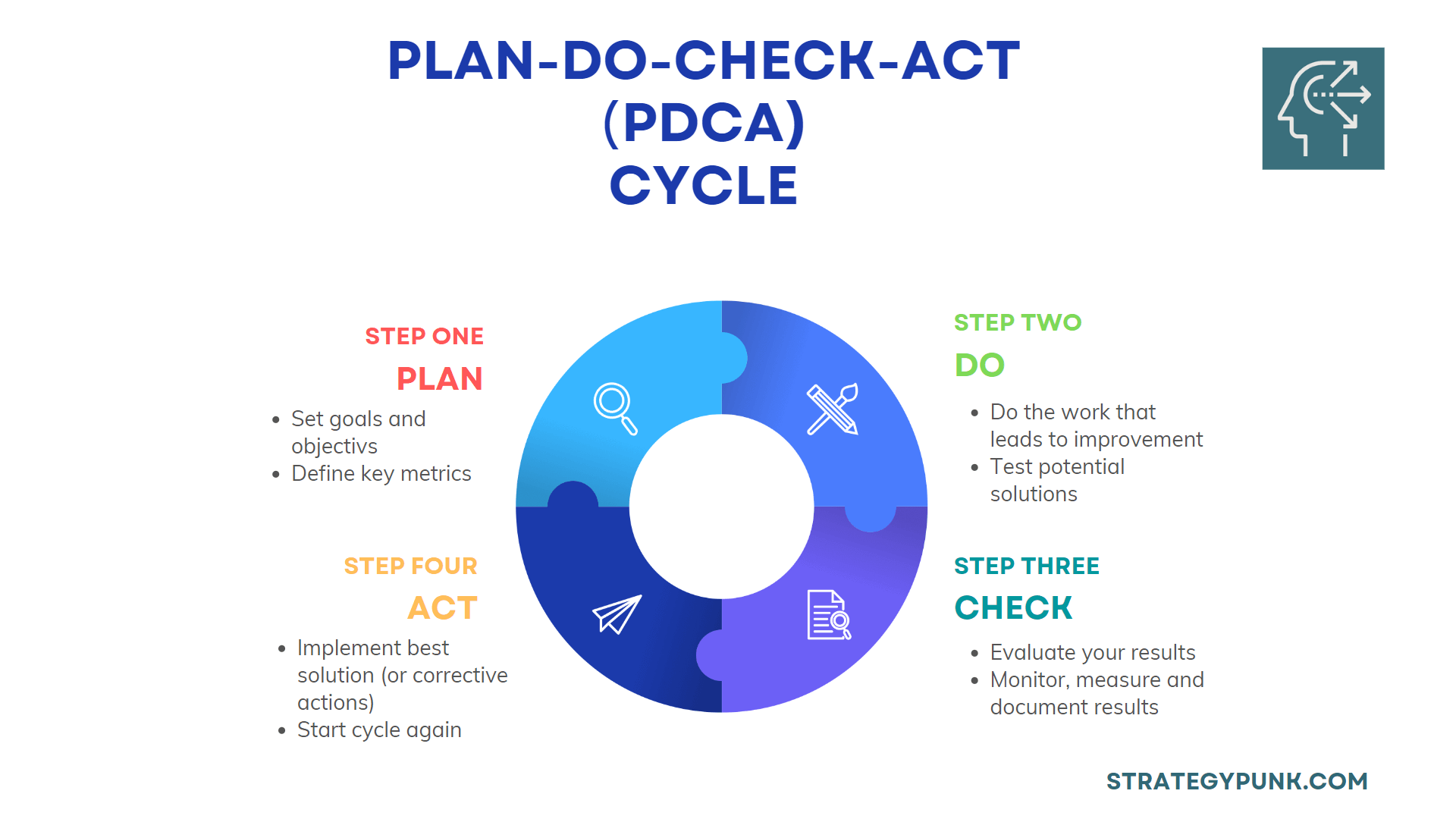 PLAN-DO-CHECK-ACT (PDCA) CYCLE

STEP ONE
PLAN
• Set goals and objectivs
• Define key metrics

STEP TWO
DO
• Do the work that leads to improvement
• Test potential solutions

STEP THREE
CHECK
• Evaluate your results
• Monitor, measure and document results

STEP FOUR
ACT
• Implement best solution (or corrective actions)
• Start cycle again

STRATEGYPUNK.COM